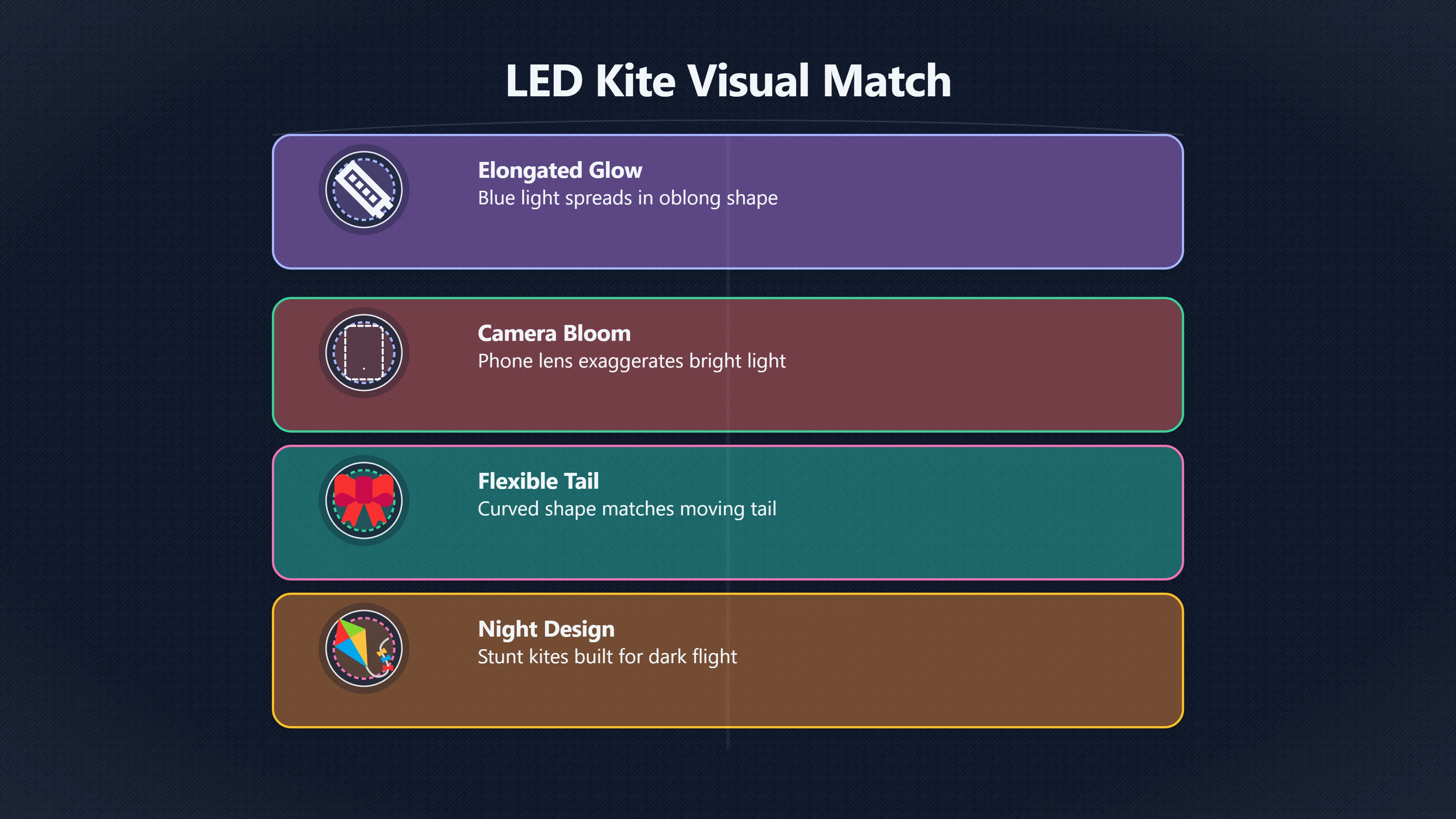 LED Kite Visual Match

Elongated Glow
Blue light spreads in oblong shape

Camera Bloom
Phone lens exaggerates bright light

Flexible Tail
Curved shape matches moving tail

Night Design
Stunt kites built for dark flight